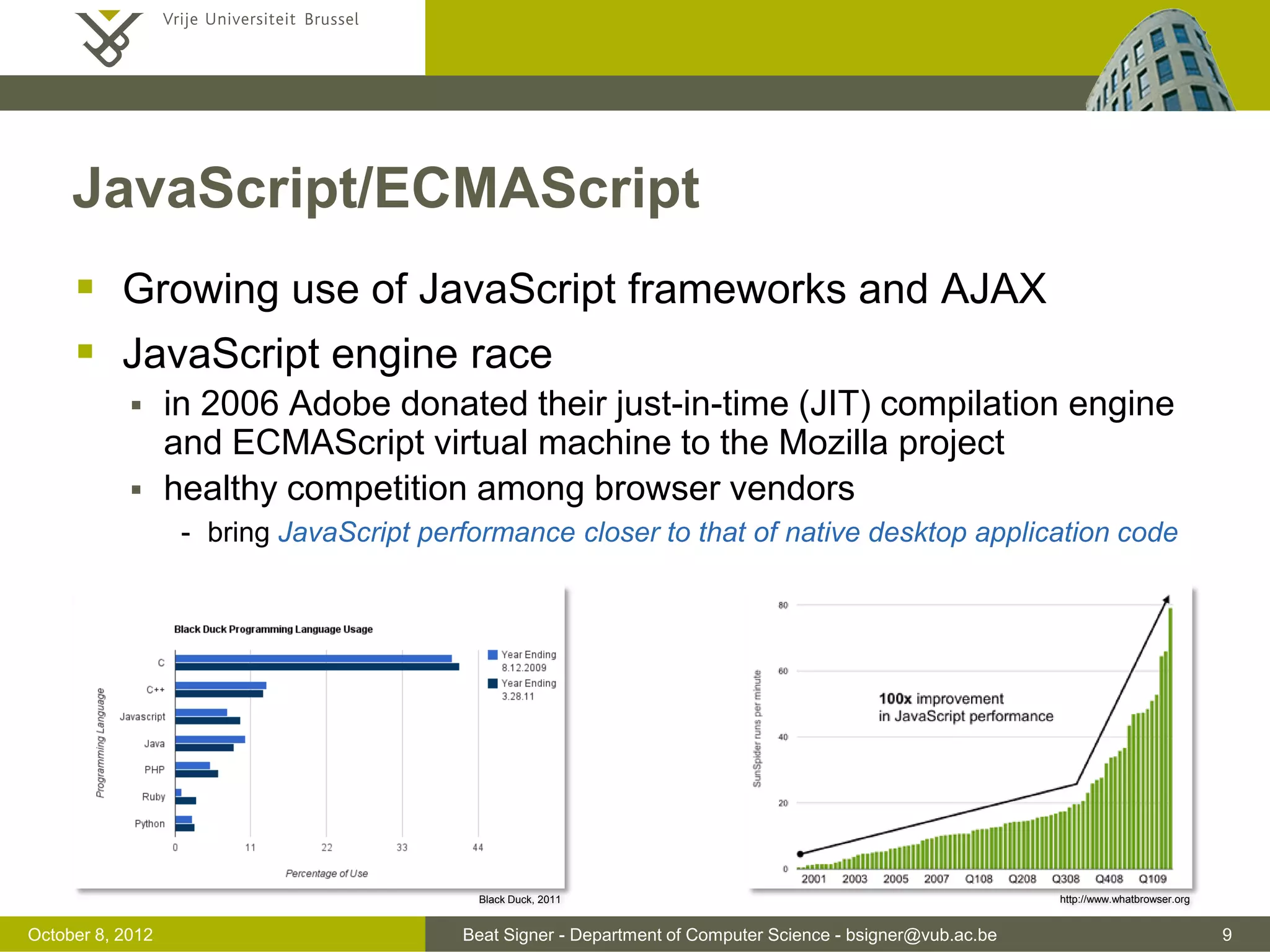 Vrije Universiteit Brussel

JavaScript/ECMAScript

▪ Growing use of JavaScript frameworks and AJAX
▪ JavaScript engine race
▪ in 2006 Adobe donated their just-in-time (JIT) compilation engine and ECMAScript virtual machine to the Mozilla project
▪ healthy competition among browser vendors
- bring JavaScript performance closer to that of native desktop application code

Black Duck Programming Language Usage

Programming Language

C
C++
Javascript
Java
PHP
Ruby
Python

0 11 22 33 44

Percentage of Use

Year Ending 8.12.2009
Year Ending 3.28.11

Black Duck, 2011

SunSpider runs per minute

80
60
40
20
0

100x improvement in JavaScript performance

2001 2003 2005 2007 Q108 Q208 Q308 Q408 Q109

http://www.whatbrowser.org

October 8, 2012 Beat Signer - Department of Computer Science - bsigner@vub.ac.be 9